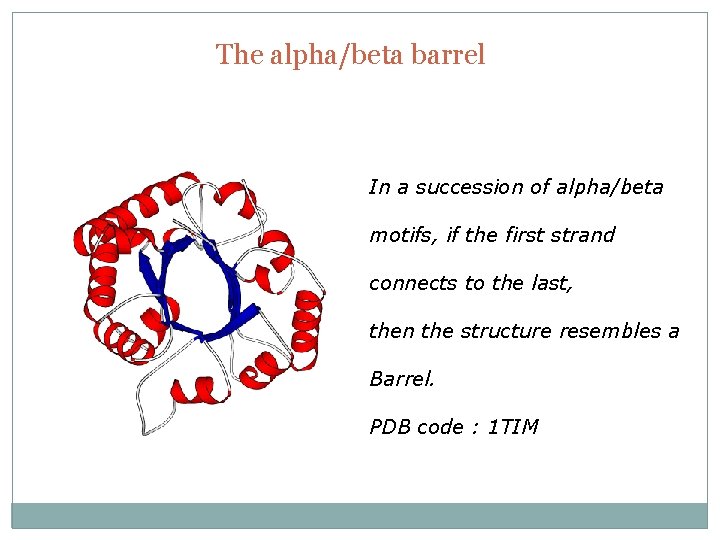 The alpha/beta barrel

In a succession of alpha/beta motifs, if the first strand connects to the last,

then the structure resembles a Barrel.

PDB code : 1TIM